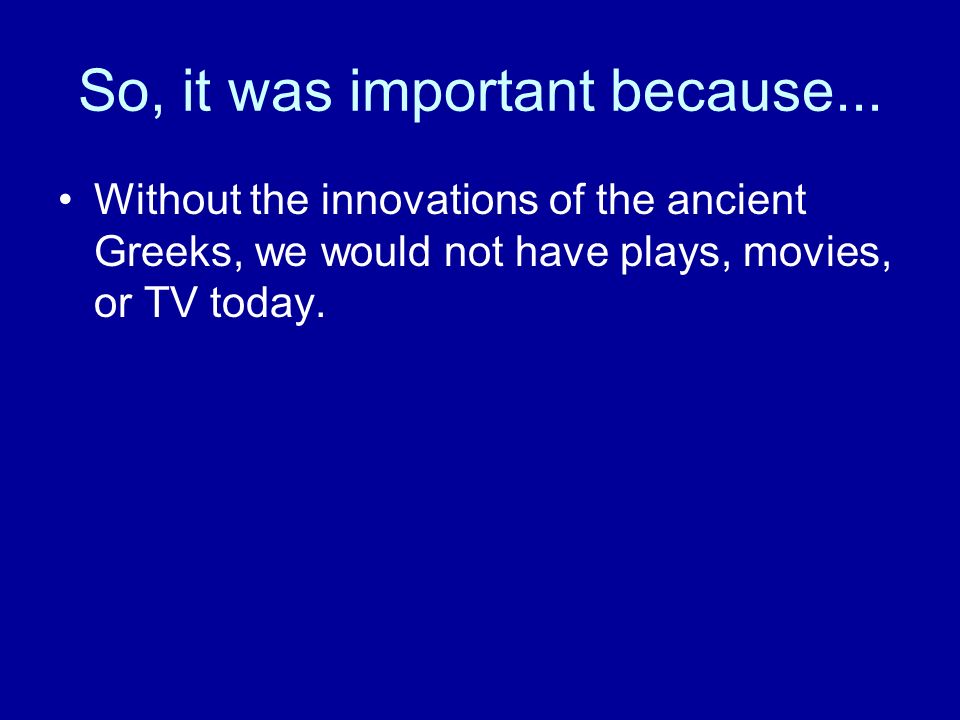 So, it was important because...

• Without the innovations of the ancient Greeks, we would not have plays, movies, or TV today.